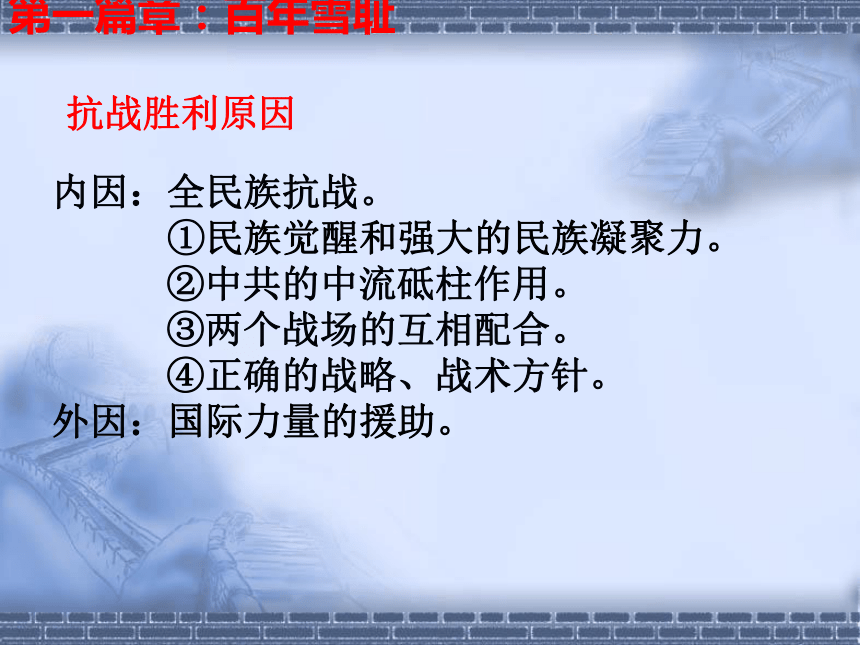 第一篇章：百年雪耻

抗战胜利原因

内因：全民族抗战。
①民族觉醒和强大的民族凝聚力。
②中共的中流砥柱作用。
③两个战场的互相配合。
④正确的战略、战术方针。
外因：国际力量的援助。